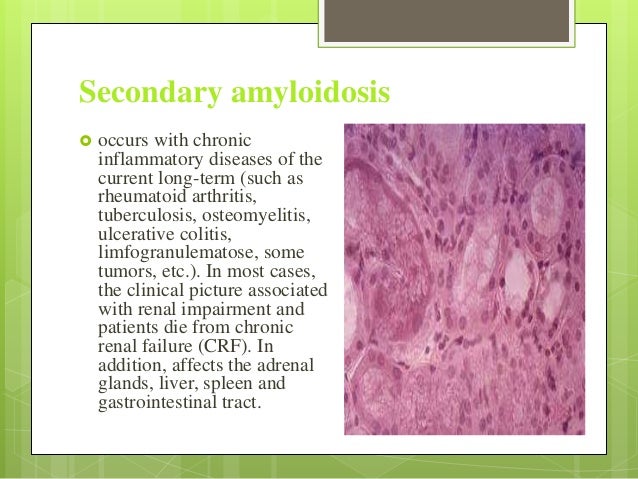 Secondary amyloidosis

occurs with chronic inflammatory diseases of the current long-term (such as rheumatoid arthritis, tuberculosis, osteomyelitis, ulcerative colitis, limfogranulematose, some tumors, etc.). In most cases, the clinical picture associated with renal impairment and patients die from chronic renal failure (CRF). In addition, affects the adrenal glands, liver, spleen and gastrointestinal tract.